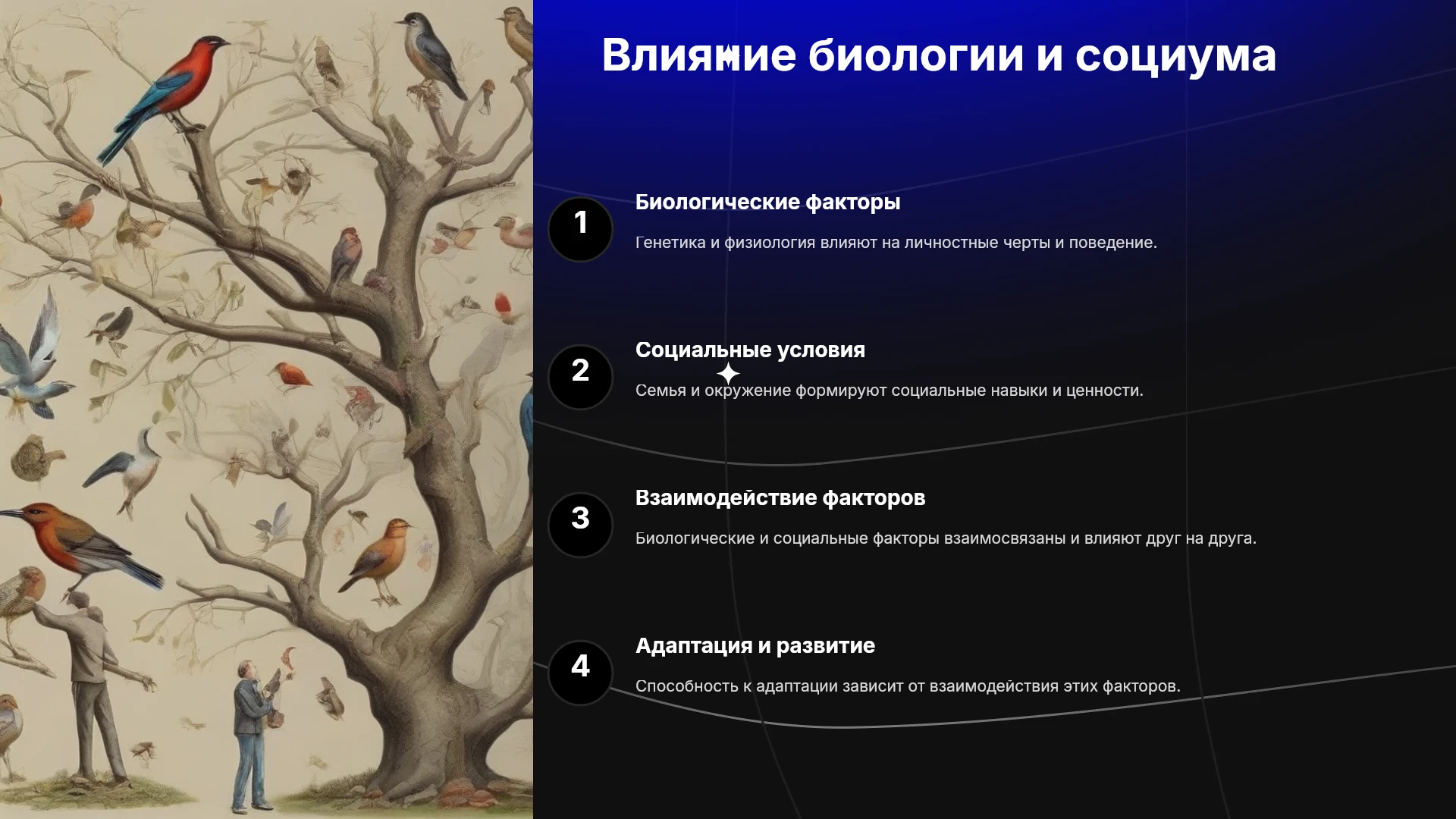 Влияние биологии и социума

1

Биологические факторы

Генетика и физиология влияют на личностные черты и поведение.

2

Социальные условия

Семья и окружение формируют социальные навыки и ценности.

3

Взаимодействие факторов

Биологические и социальные факторы взаимосвязаны и влияют друг на друга.

4

Адаптация и развитие

Способность к адаптации зависит от взаимодействия этих факторов.